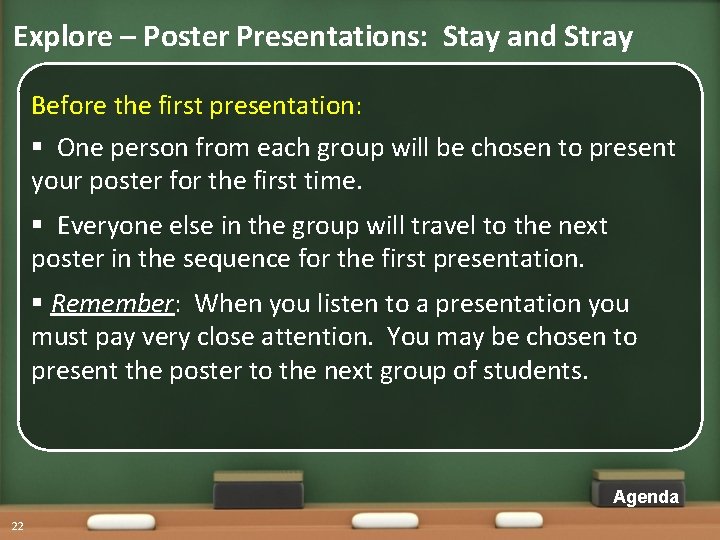 Explore – Poster Presentations: Stay and Stray

Before the first presentation:

▪ One person from each group will be chosen to present your poster for the first time.

▪ Everyone else in the group will travel to the next poster in the sequence for the first presentation.

▪ Remember: When you listen to a presentation you must pay very close attention. You may be chosen to present the poster to the next group of students.

Agenda

22